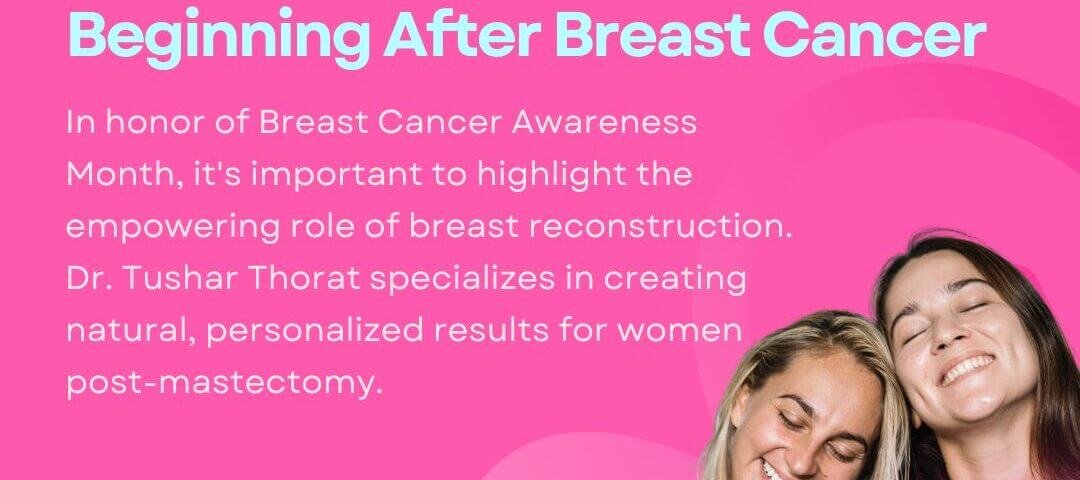 Beginning After Breast Cancer

In honor of Breast Cancer Awareness Month, it's important to highlight the empowering role of breast reconstruction. Dr. Tushar Thorat specializes in creating natural, personalized results for women post-mastectomy.